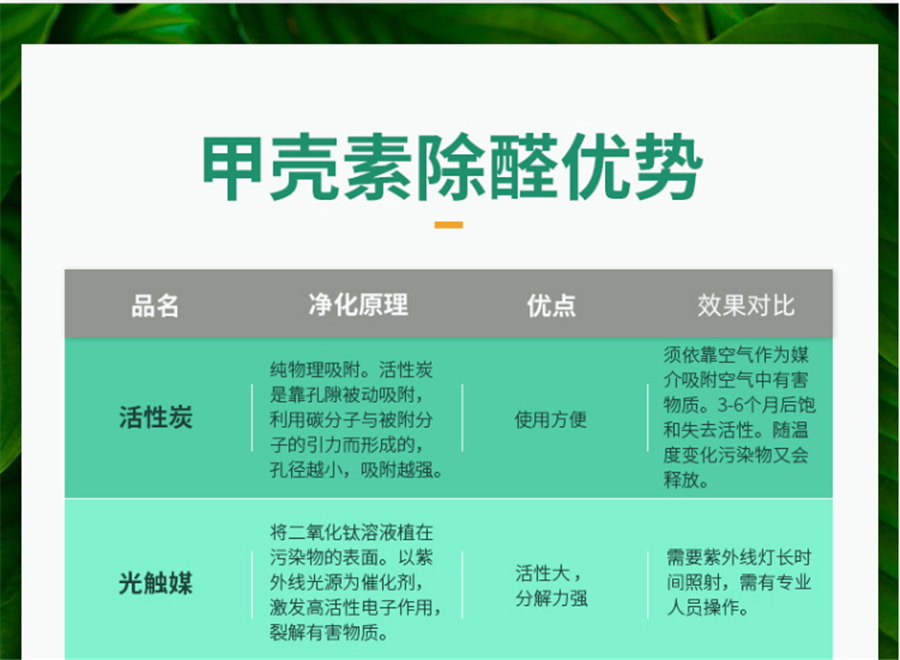 甲壳素除醛优势

| 品名 | 净化原理 | 优点 | 效果对比 |
|---|---|---|---|
| 活性炭 | 纯物理吸附。活性炭是靠孔隙被动吸附，利用碳分子与被附分子的引力而形成的，孔径越小，吸附越强。 | 使用方便 | 须依靠空气作为媒介吸附空气中有害物质。3-6个月后饱和失去活性。随温度变化污染物又会释放。 |
| 光触媒 | 将二氧化钛溶液植在污染物的表面。以紫外线光源为催化剂，激发高活性电子作用，裂解有害物质。 | 活性大，分解力强 | 需要紫外线灯长时间照射，需有专业人员操作。 |